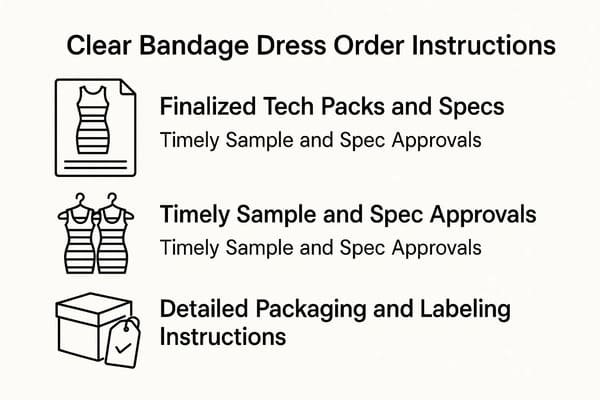 Clear Bandage Dress Order Instructions

Finalized Tech Packs and Specs

Timely Sample and Spec Approvals

Timely Sample and Spec Approvals

Timely Sample and Spec Approvals

Detailed Packaging and Labeling Instructions